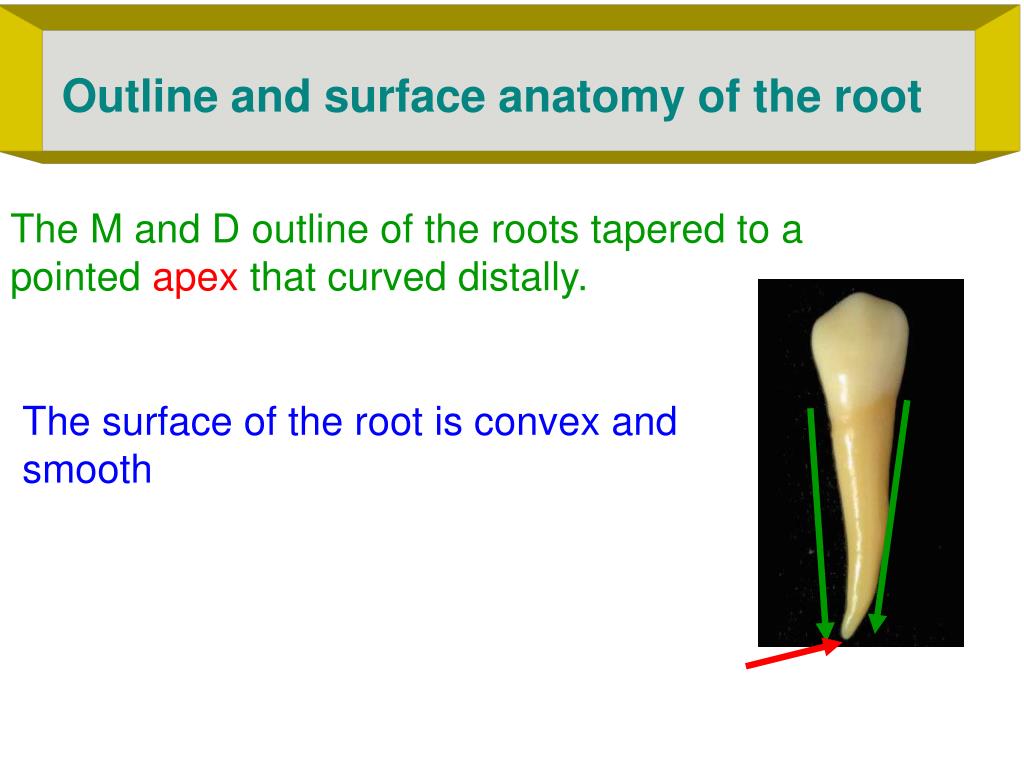 Outline and surface anatomy of the root

The M and D outline of the roots tapered to a pointed apex that curved distally.

The surface of the root is convex and smooth